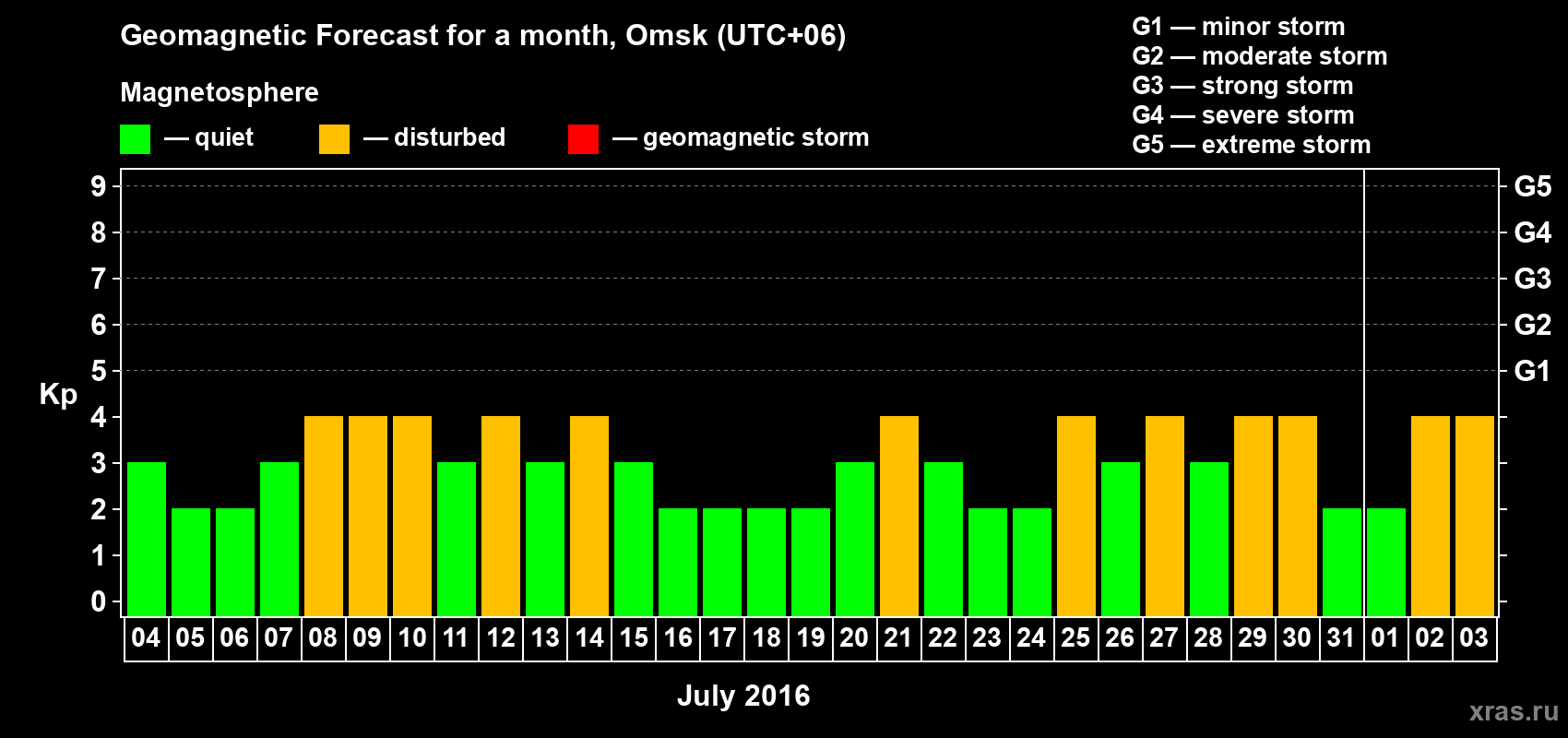 Geomagnetic Forecast for a month, Omsk (UTC+06)

Magnetosphere

— quiet — disturbed — geomagnetic storm

G1 — minor storm
G2 — moderate storm
G3 — strong storm
G4 — severe storm
G5 — extreme storm

Kp

9
8
7
6
5
4
3
2
1
0

G5
G4
G3
G2
G1

04 05 06 07 08 09 10 11 12 13 14 15 16 17 18 19 20 21 22 23 24 25 26 27 28 29 30 31 01 02 03

July 2016

xras.ru